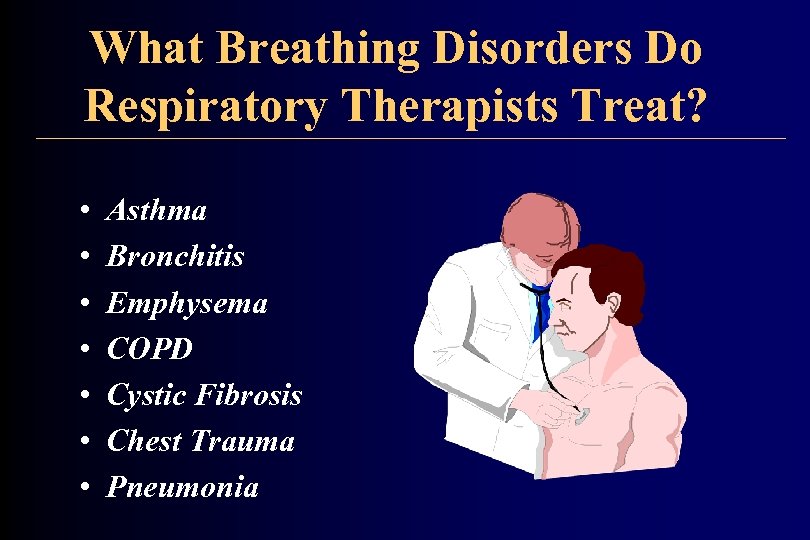 What Breathing Disorders Do Respiratory Therapists Treat?

• Asthma
• Bronchitis
• Emphysema
• COPD
• Cystic Fibrosis
• Chest Trauma
• Pneumonia